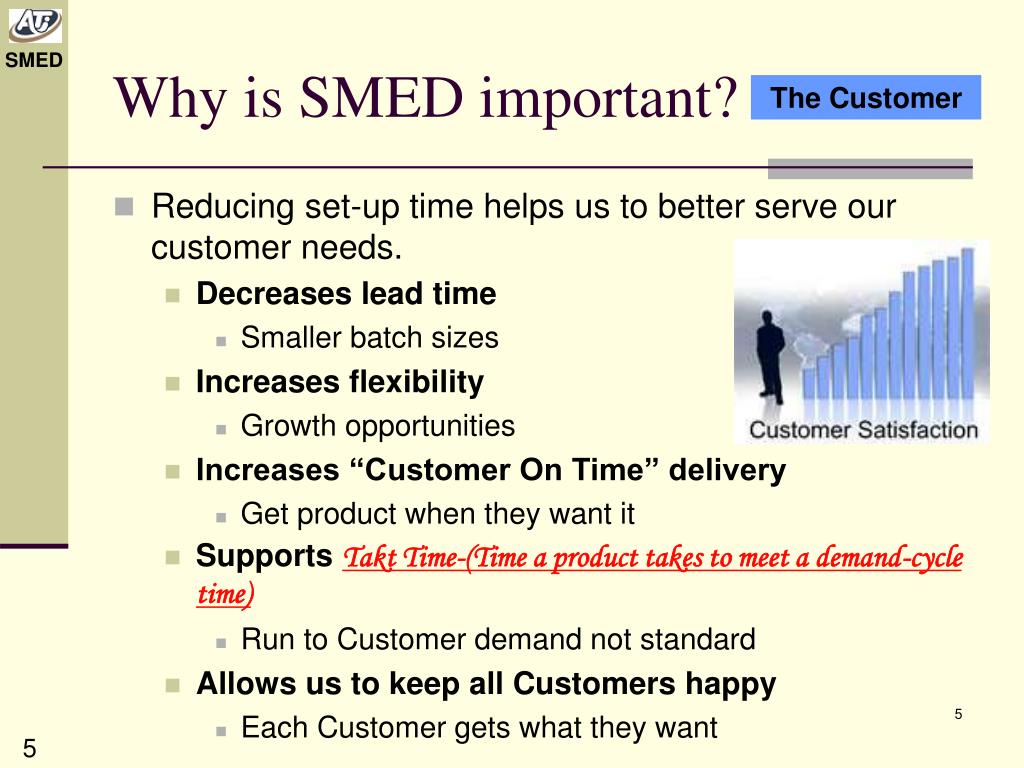 SMED

Why is SMED important?

The Customer

Reducing set-up time helps us to better serve our customer needs.

Decreases lead time

Smaller batch sizes

Increases flexibility

Growth opportunities

Increases “Customer On Time” delivery

Get product when they want it

Supports Takt Time-(Time a product takes to meet a demand-cycle time)

Run to Customer demand not standard

Allows us to keep all Customers happy

Each Customer gets what they want

Customer Satisfaction

5

5